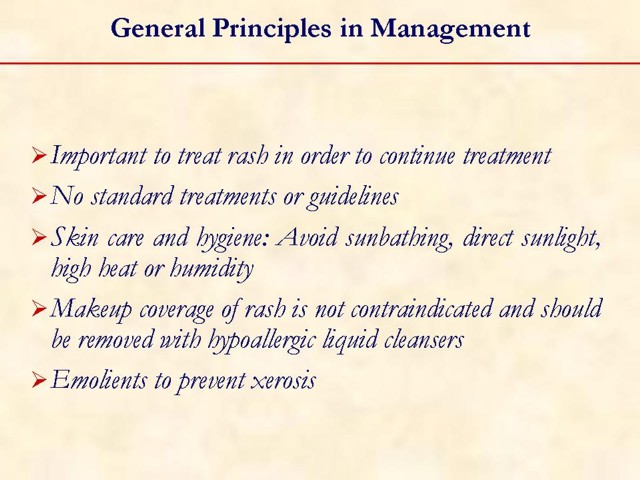 General Principles in Management

➢ Important to treat rash in order to continue treatment

➢ No standard treatments or guidelines

➢ Skin care and hygiene: Avoid sunbathing, direct sunlight, high heat or humidity

➢ Makeup coverage of rash is not contraindicated and should be removed with hypoallergic liquid cleansers

➢ Emolients to prevent xerosis